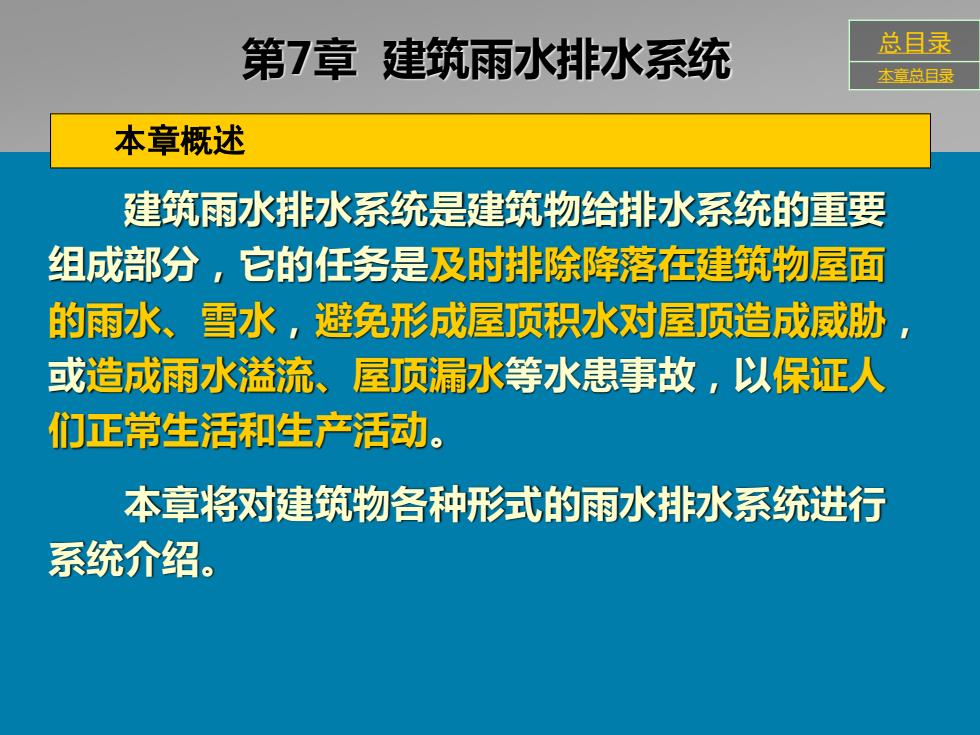 第7章 建筑雨水排水系统

总目录

本章总目录

本章概述

建筑雨水排水系统是建筑物给排水系统的重要组成部分，它的任务是及时排除降落在建筑物屋面的雨水、雪水，避免形成屋顶积水对屋顶造成威胁，或造成雨水溢流、屋顶漏水等水患事故，以保证人们正常生活和生产活动。

本章将对建筑物各种形式的雨水排水系统进行系统介绍。